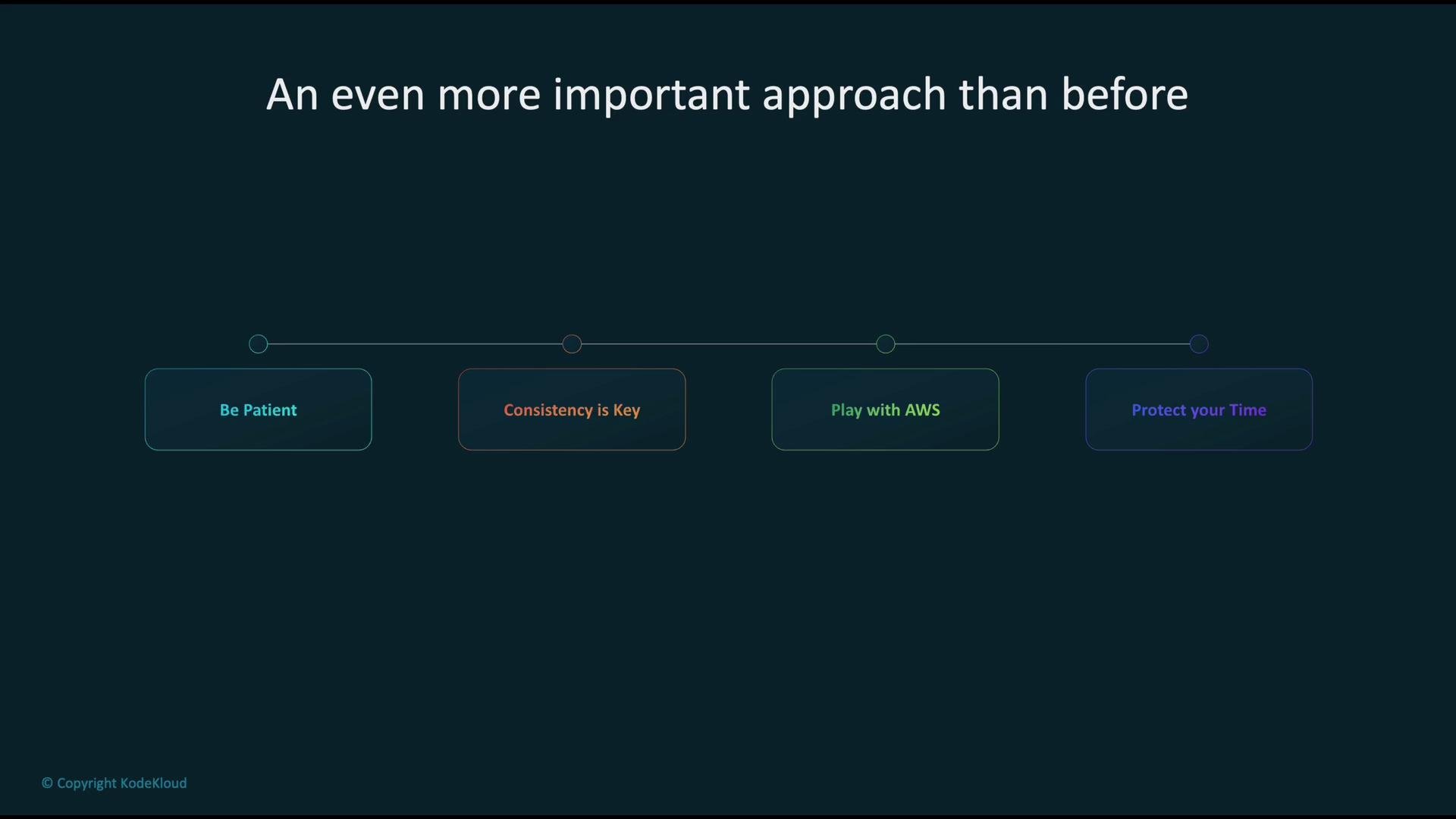 An even more important approach than before

Be Patient

Consistency is Key

Play with AWS

Protect your Time

© Copyright KodeKloud